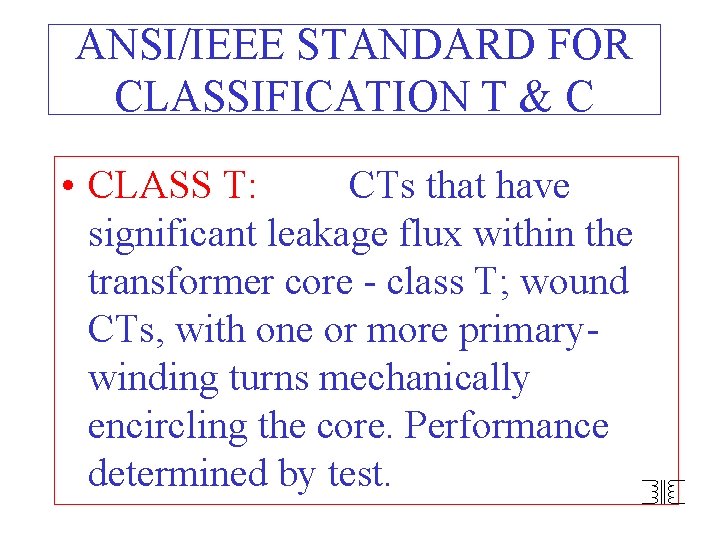 ANSI/IEEE STANDARD FOR CLASSIFICATION T & C

• CLASS T: CTs that have significant leakage flux within the transformer core - class T; wound CTs, with one or more primary-winding turns mechanically encircling the core. Performance determined by test.